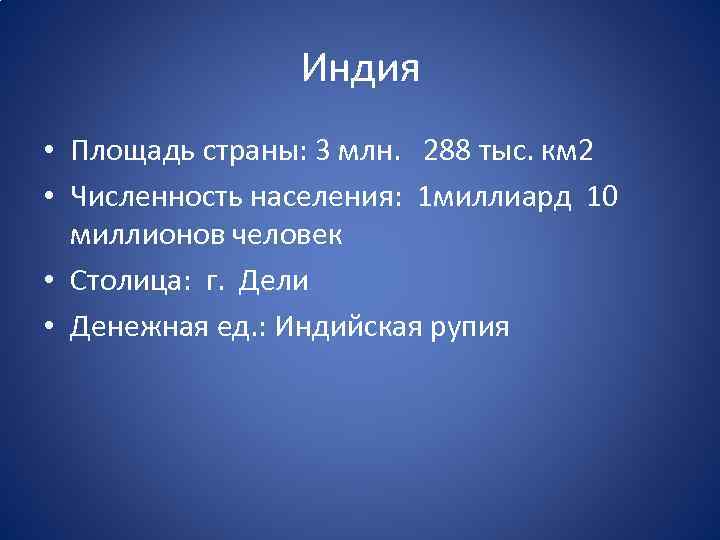 Индия

• Площадь страны: 3 млн. 288 тыс. км2
• Численность населения: 1миллиард 10 миллионов человек
• Столица: г. Дели
• Денежная ед.: Индийская рупия